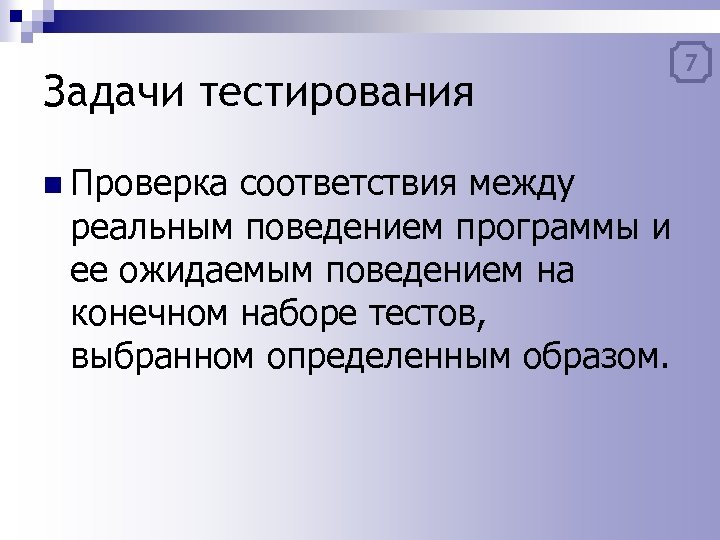 7

Задачи тестирования

Проверка соответствия между реальным поведением программы и ее ожидаемым поведением на конечном наборе тестов, выбранном определенным образом.